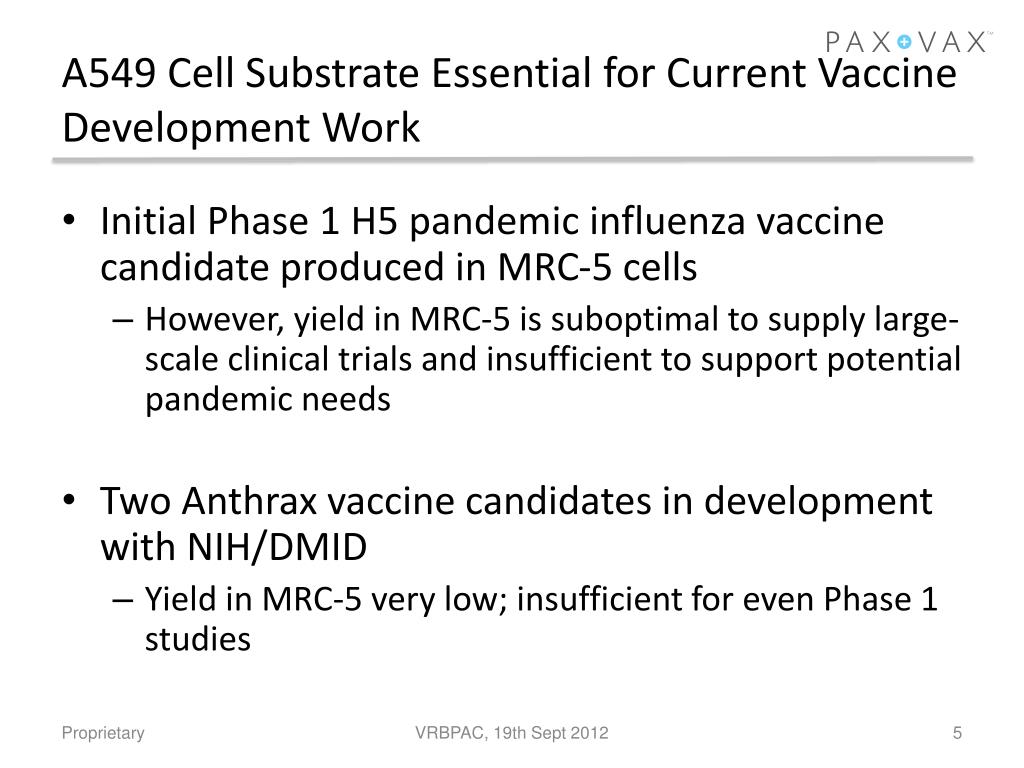 PAXVAX™

A549 Cell Substrate Essential for Current Vaccine Development Work

• Initial Phase 1 H5 pandemic influenza vaccine candidate produced in MRC-5 cells
– However, yield in MRC-5 is suboptimal to supply large-scale clinical trials and insufficient to support potential pandemic needs

• Two Anthrax vaccine candidates in development with NIH/DMID
– Yield in MRC-5 very low; insufficient for even Phase 1 studies

Proprietary

VRBPAC, 19th Sept 2012

5